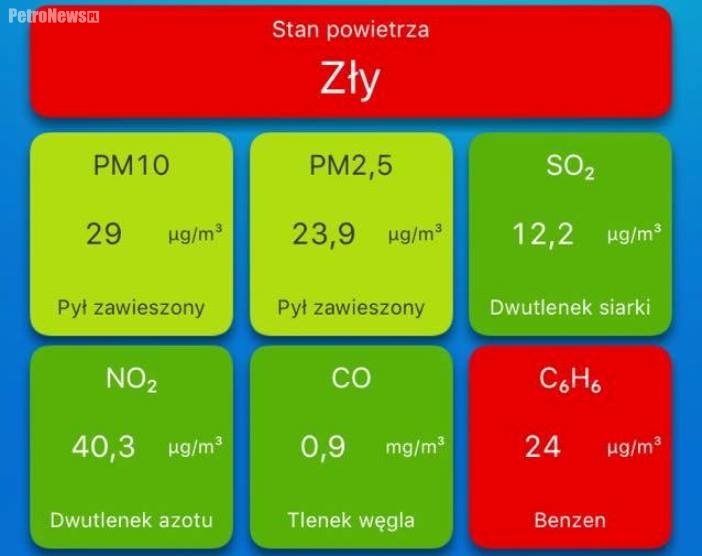 PetroNews.pl

Stan powietrza

Zły

PM10

29 µg/m³

Pył zawieszony

PM2,5

23,9 µg/m³

Pył zawieszony

$SO_2$

12,2 µg/m³

Dwutlenek siarki

$NO_2$

40,3 µg/m³

Dwutlenek azotu

CO

0,9 mg/m³

Tlenek węgla

$C_6H_6$

24 µg/m³

Benzen